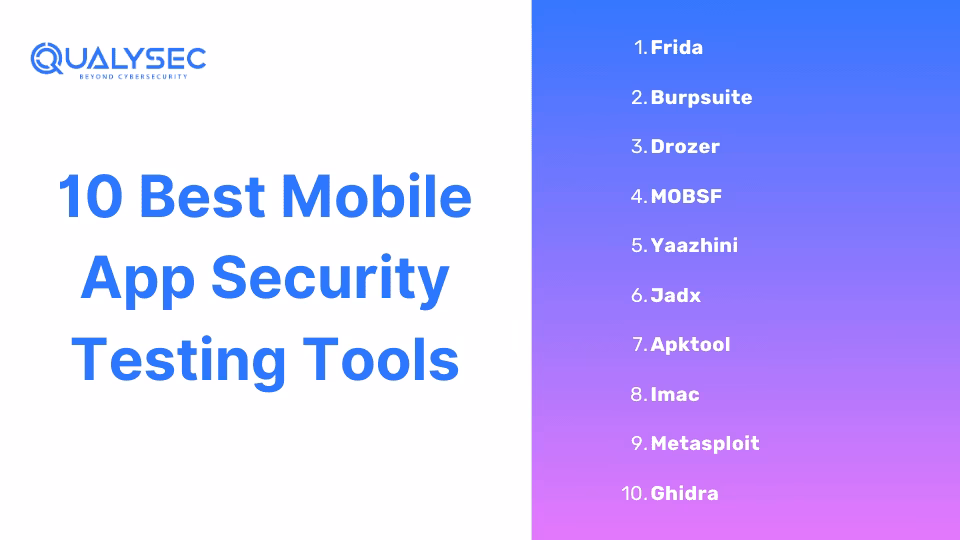 QUALYSEC
BEYOND CYBERSECURITY

10 Best Mobile App Security Testing Tools

1. Frida
2. Burpsuite
3. Drozer
4. MOBSF
5. Yaazhini
6. Jadx
7. Apktool
8. Imac
9. Metasploit
10. Ghidra